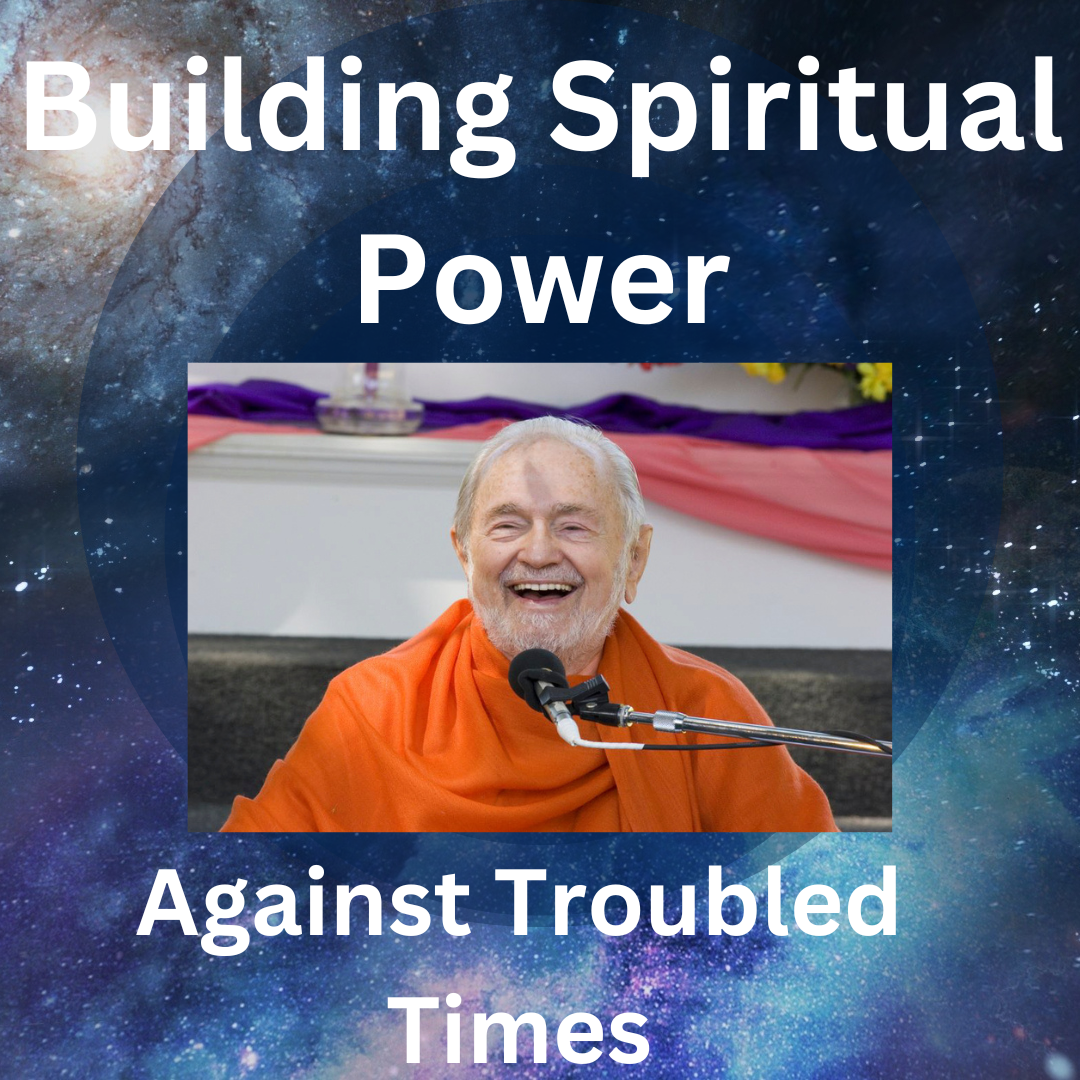 Building Spiritual Power

Against Troubled Times